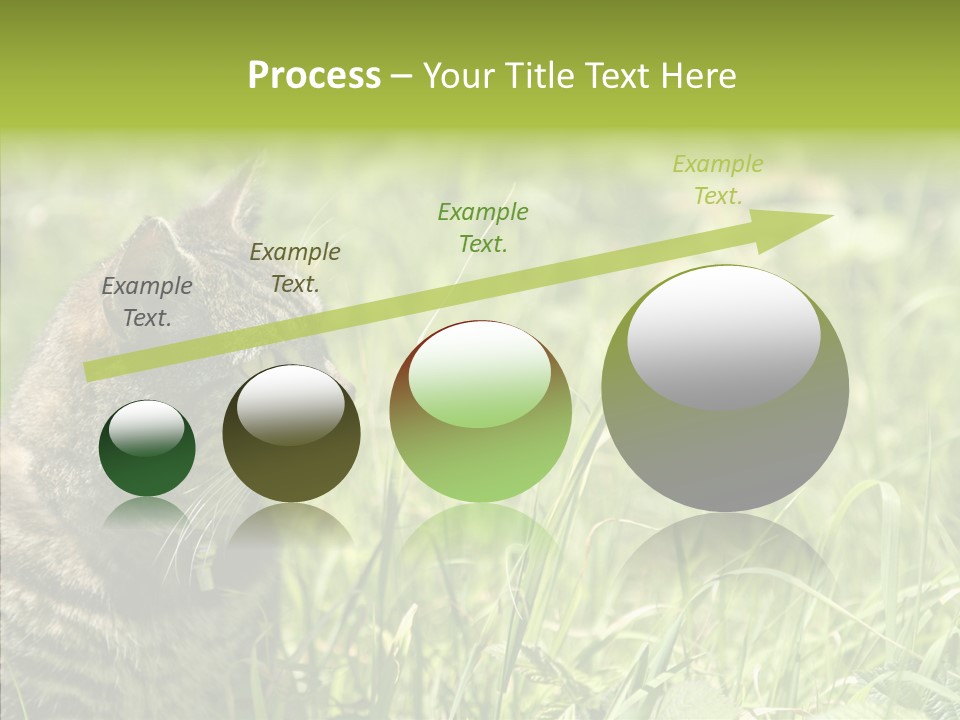 Process – Your Title Text Here

Example Text.

Example Text.

Example Text.

Example Text.